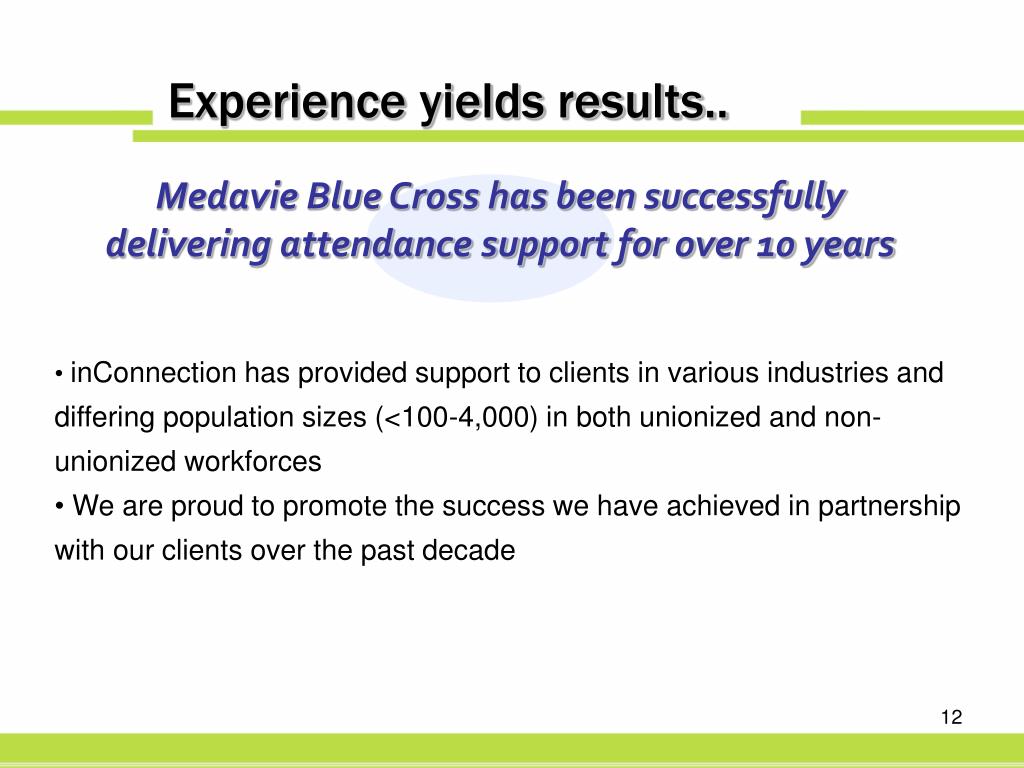 Experience yields results..

Medavie Blue Cross has been successfully delivering attendance support for over 10 years

• inConnection has provided support to clients in various industries and differing population sizes (<100-4,000) in both unionized and non-unionized workforces
• We are proud to promote the success we have achieved in partnership with our clients over the past decade

12